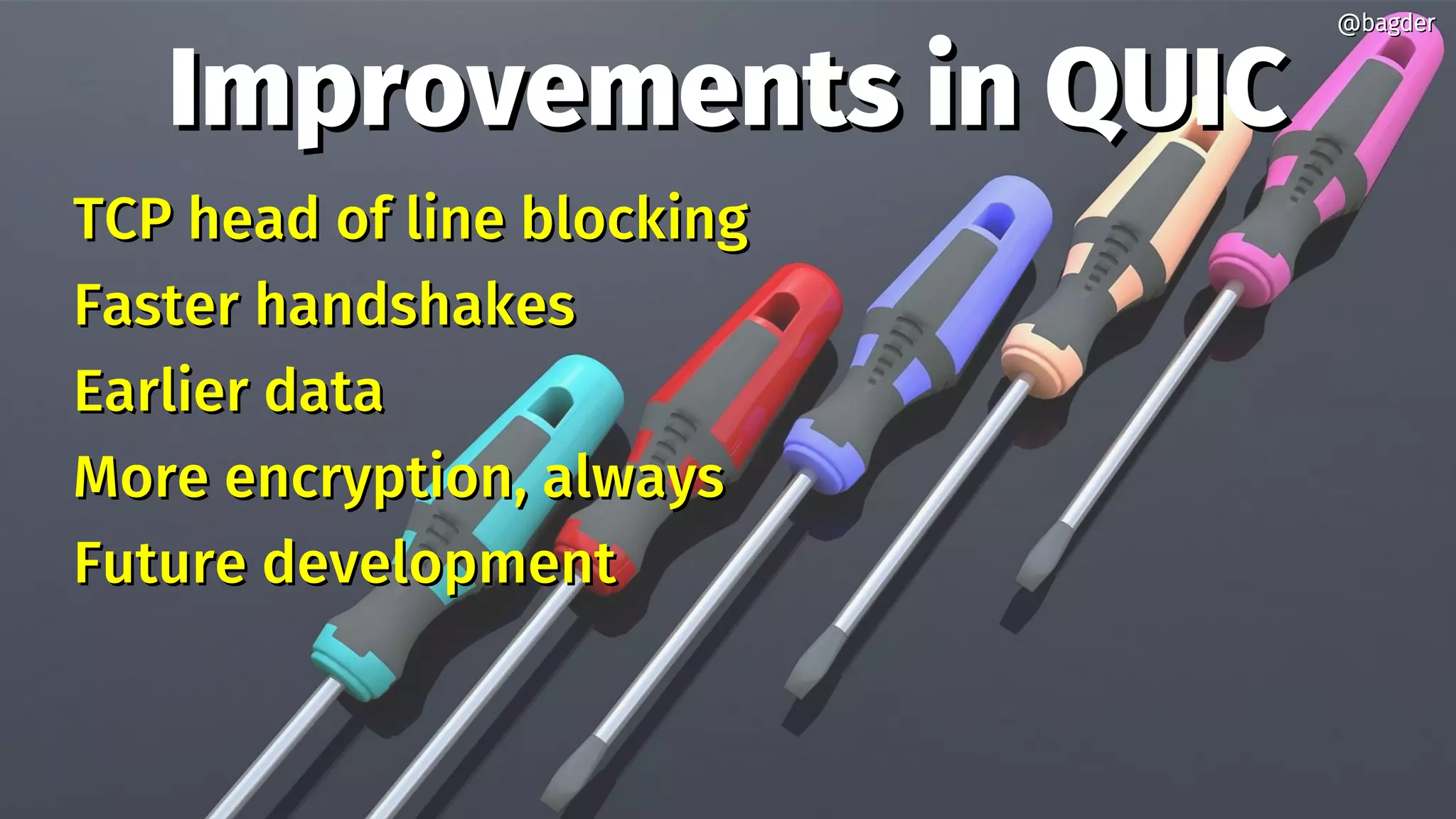 @bagder

Improvements in QUIC

TCP head of line blocking

Faster handshakes

Earlier data

More encryption, always

Future development